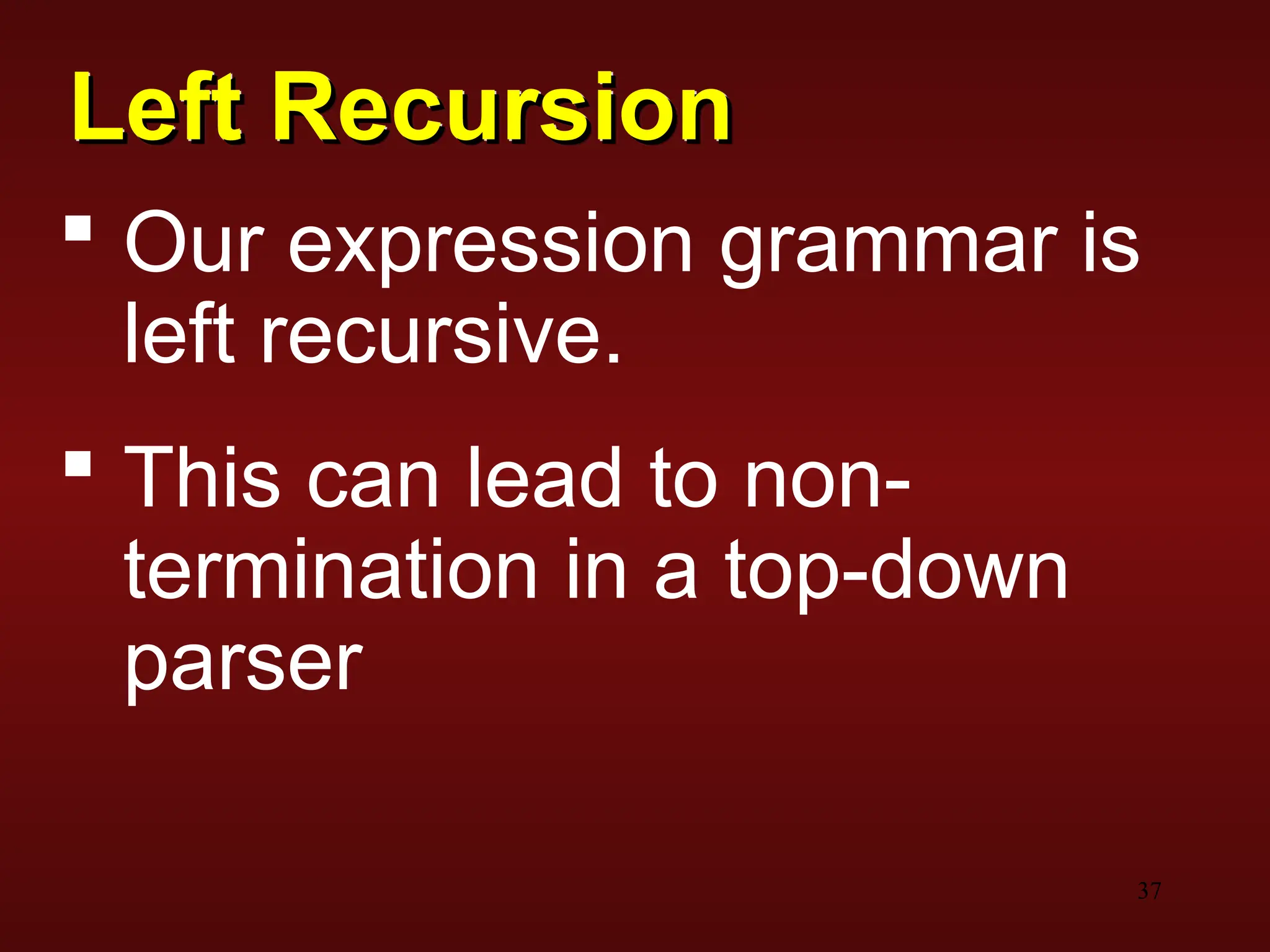 Left Recursion

▪ Our expression grammar is left recursive.

▪ This can lead to non-termination in a top-down parser

37